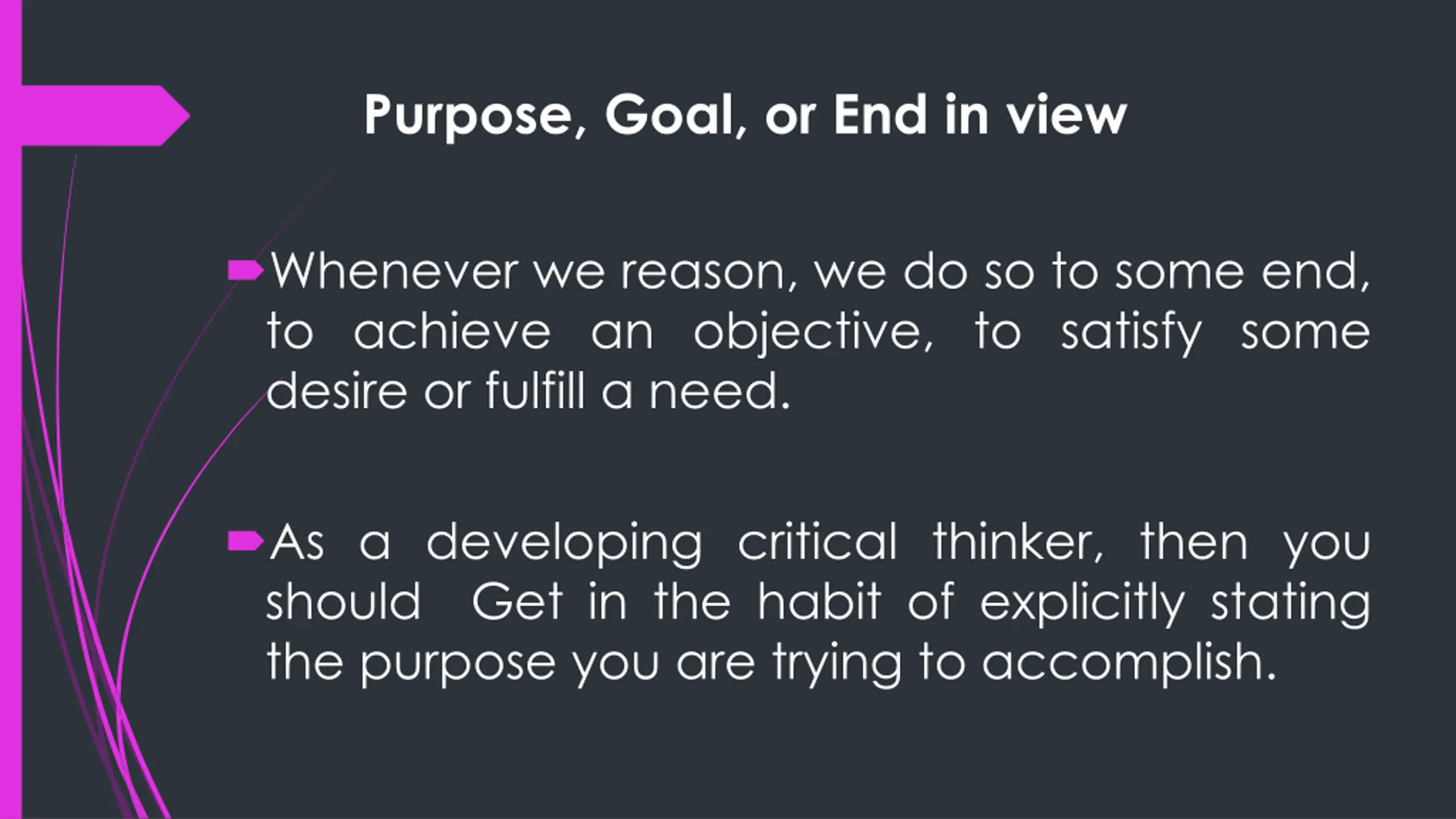 Purpose, Goal, or End in view

Whenever we reason, we do so to some end, to achieve an objective, to satisfy some desire or fulfill a need.

As a developing critical thinker, then you should Get in the habit of explicitly stating the purpose you are trying to accomplish.